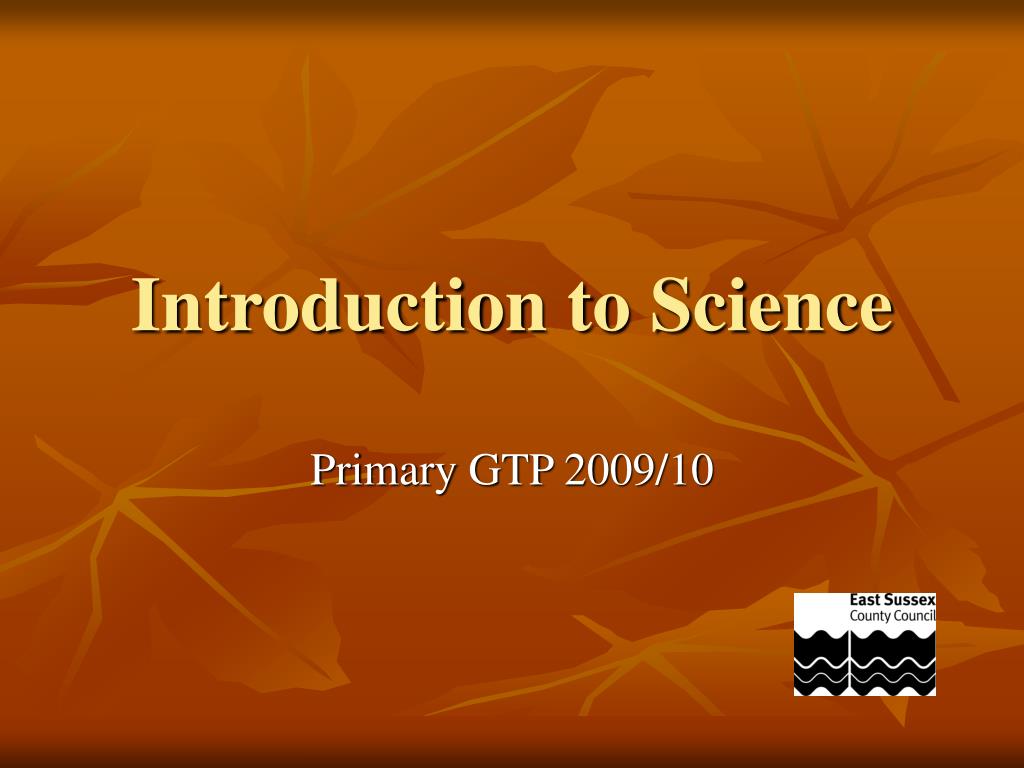 Introduction to Science

Primary GTP 2009/10

East Sussex
County Council